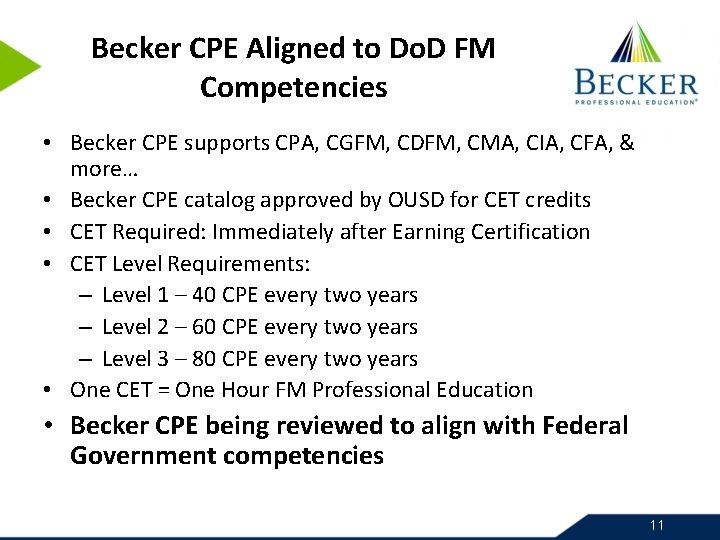 Becker CPE Aligned to DoD FM Competencies

BECKER
PROFESSIONAL EDUCATION®

• Becker CPE supports CPA, CGFM, CDFM, CMA, CIA, CFA, & more…
• Becker CPE catalog approved by OUSD for CET credits
• CET Required: Immediately after Earning Certification
• CET Level Requirements:
– Level 1 – 40 CPE every two years
– Level 2 – 60 CPE every two years
– Level 3 – 80 CPE every two years
• One CET = One Hour FM Professional Education
• Becker CPE being reviewed to align with Federal Government competencies

11